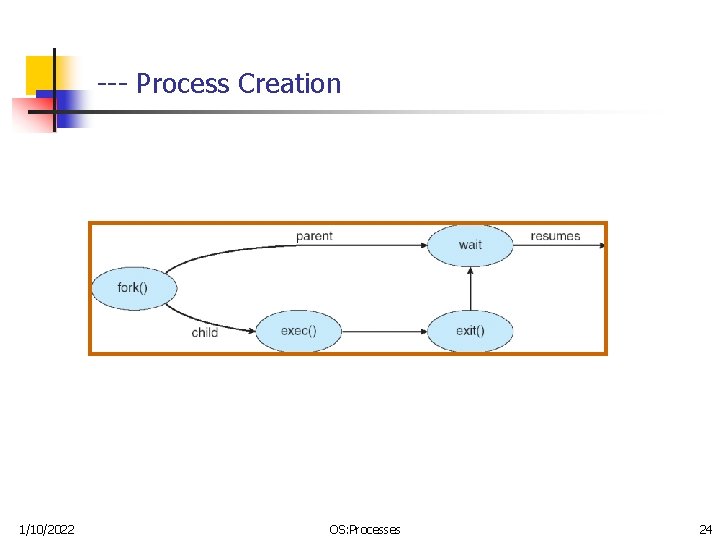 --- Process Creation

parent

wait

resumes

fork()

child

exec()

exit()

1/10/2022

OS:Processes

24